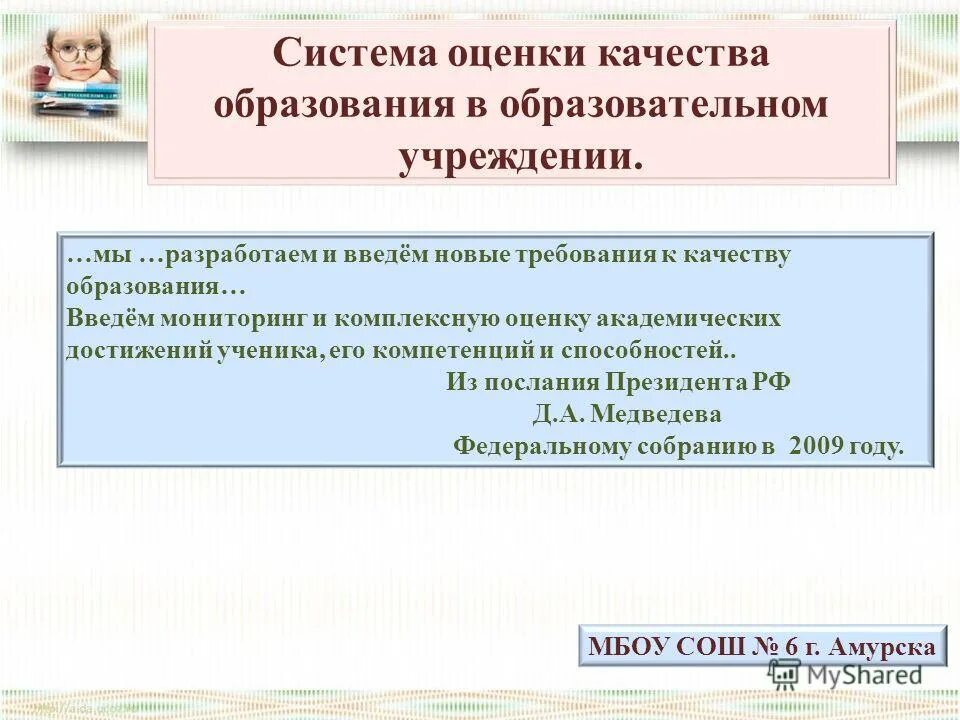 Система оценки качества образования в образовательном учреждении.

…мы …разработаем и введём новые требования к качеству образования…
Введём мониторинг и комплексную оценку академических достижений ученика, его компетенций и способностей..
Из послания Президента РФ
Д.А. Медведева
Федеральному собранию в 2009 году.

МБОУ СОШ № 6 г. Амурска

MyShared